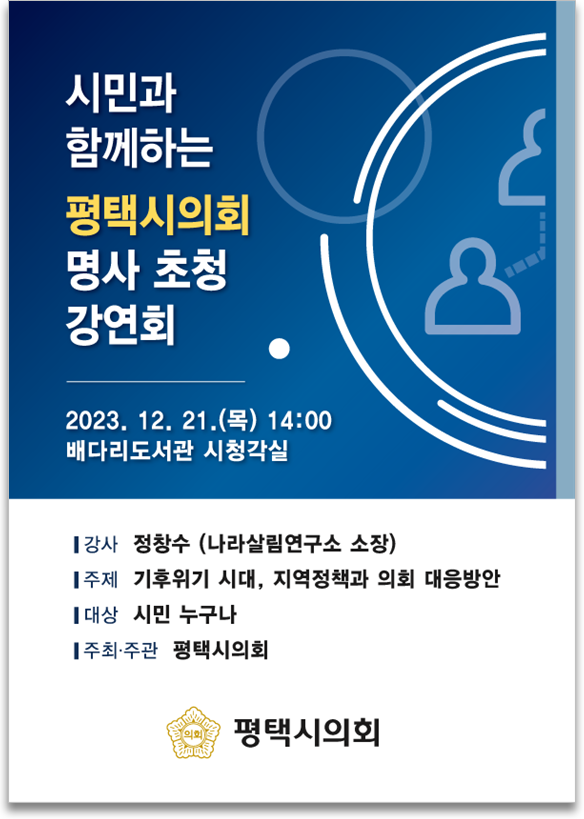 시민과
함께하는
평택시의회
명사 초청
강연회

2023. 12. 21.(목) 14:00
배다리도서관 시청각실

강사 정창수 (나라살림연구소 소장)
주제 기후위기 시대, 지역정책과 의회 대응방안
대상 시민 누구나
주최·주관 평택시의회

의회
평택시의회